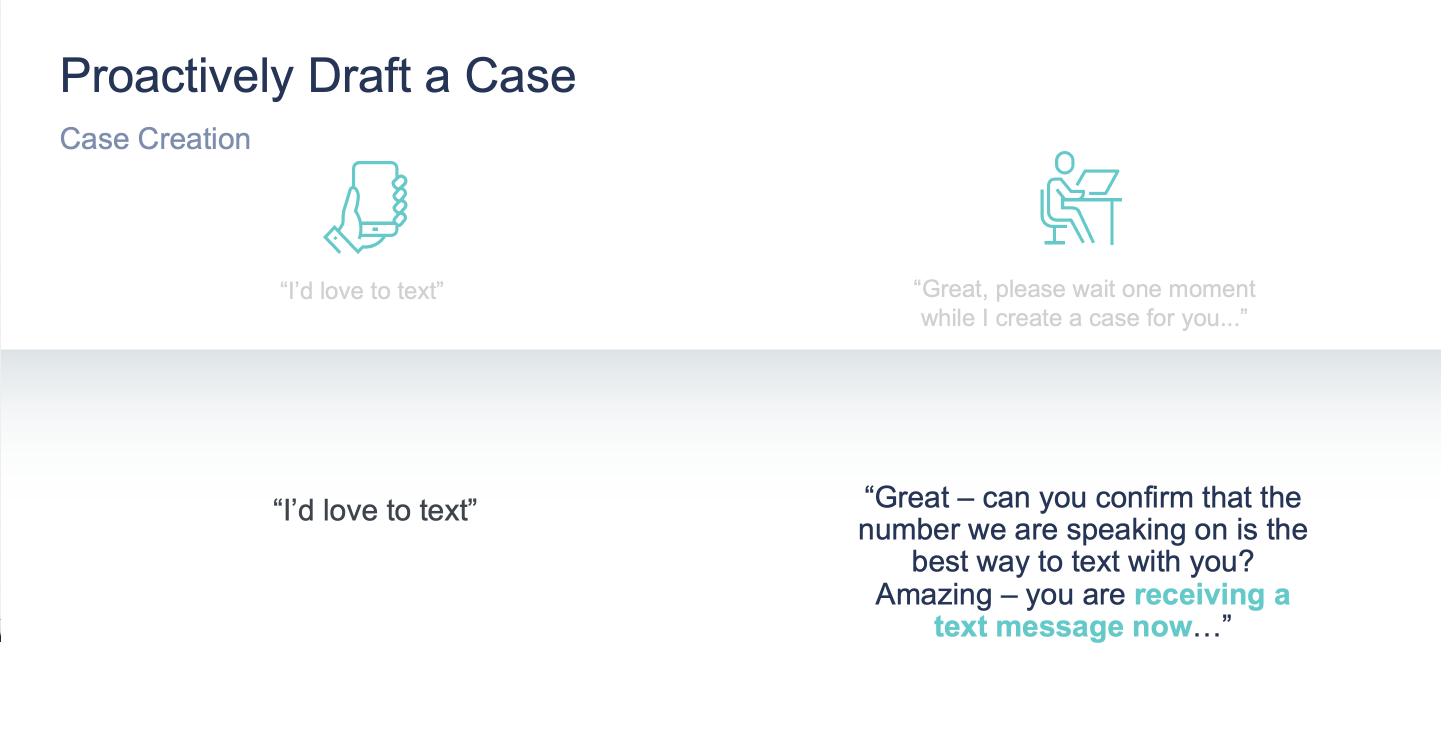 Proactively Draft a Case

Case Creation

“I’d love to text”

“Great, please wait one moment while I create a case for you...”

“I’d love to text”

“Great – can you confirm that the number we are speaking on is the best way to text with you? Amazing – you are receiving a text message now…”